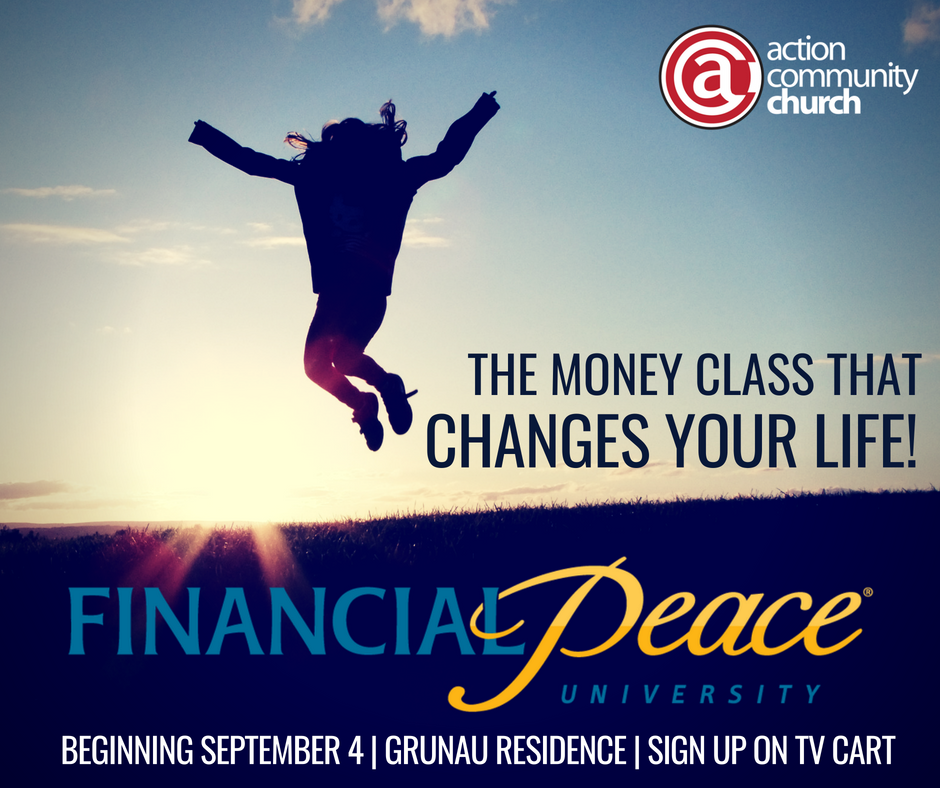 @ action community church

THE MONEY CLASS THAT CHANGES YOUR LIFE!

FINANCIAL Peace® UNIVERSITY

BEGINNING SEPTEMBER 4 | GRUNAU RESIDENCE | SIGN UP ON TV CART